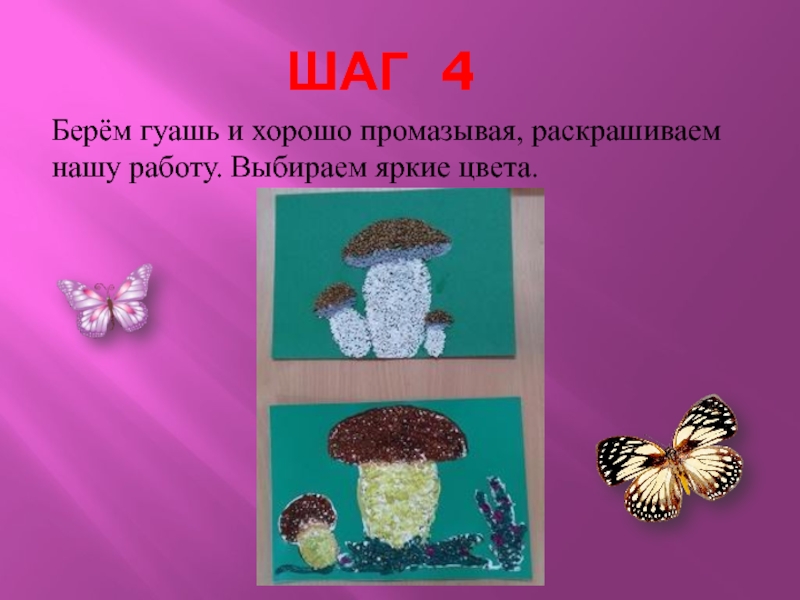 ШАГ 4

Берём гуашь и хорошо промазывая, раскрашиваем нашу работу. Выбираем яркие цвета.